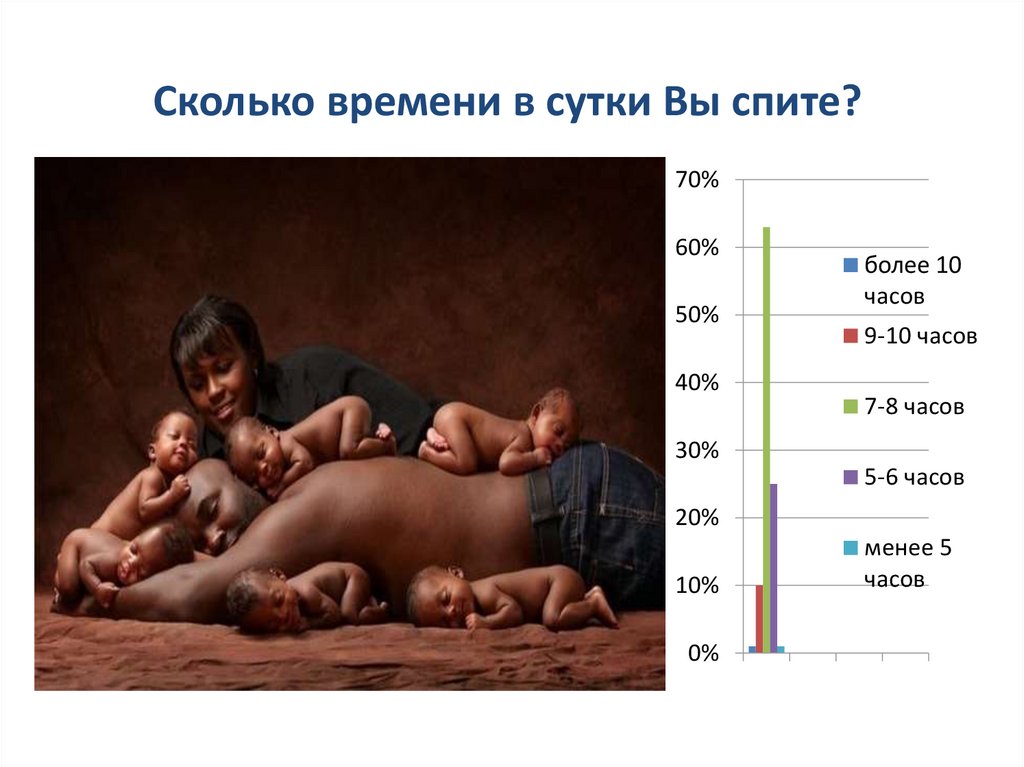 Сколько времени в сутки Вы спите?

70%
60%
50%
40%
30%
20%
10%
0%

более 10 часов
9-10 часов
7-8 часов
5-6 часов
менее 5 часов